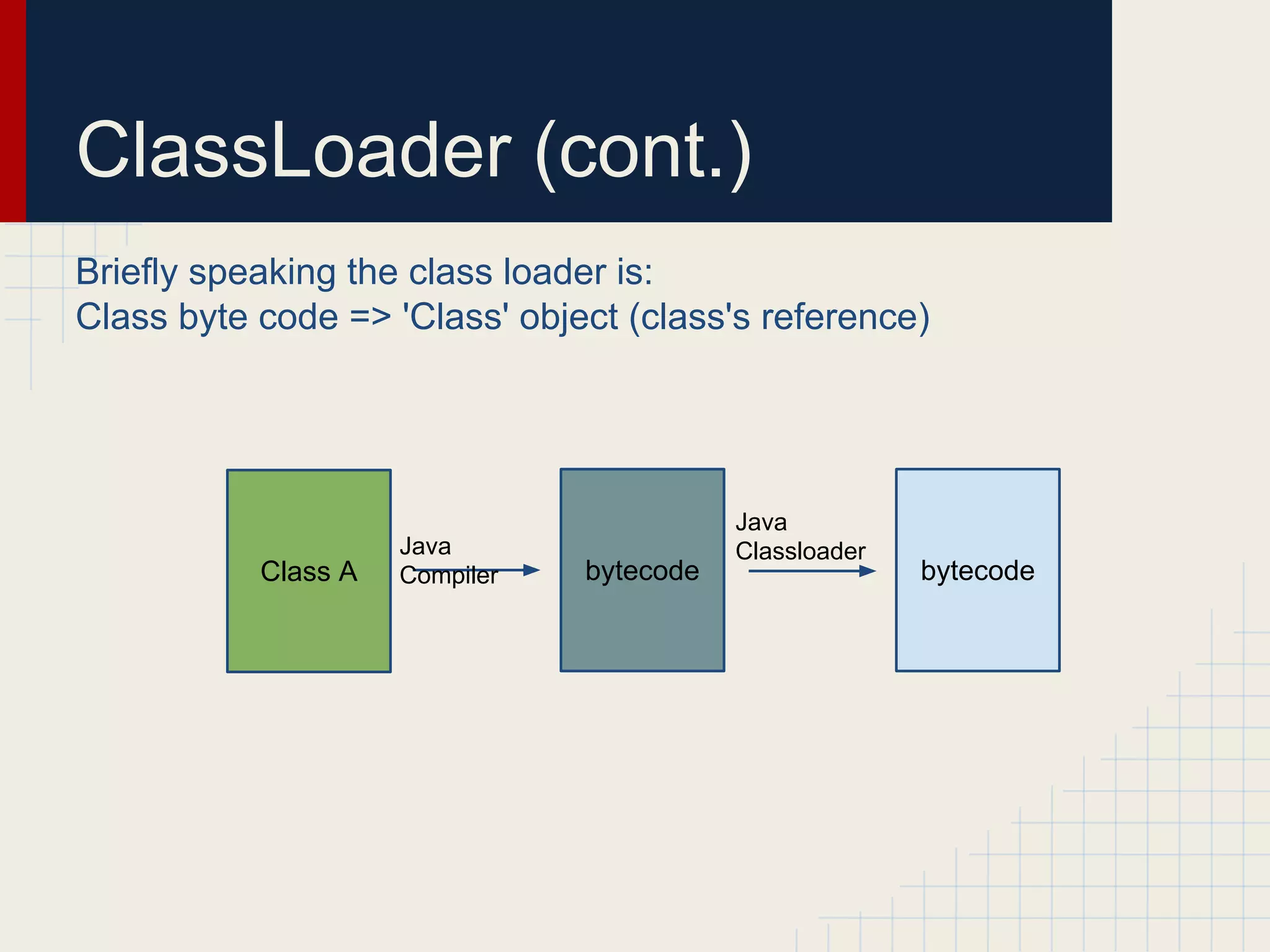 ClassLoader (cont.)

Briefly speaking the class loader is:
Class byte code => 'Class' object (class's reference)

Class A

Java Compiler

bytecode

Java Classloader

bytecode